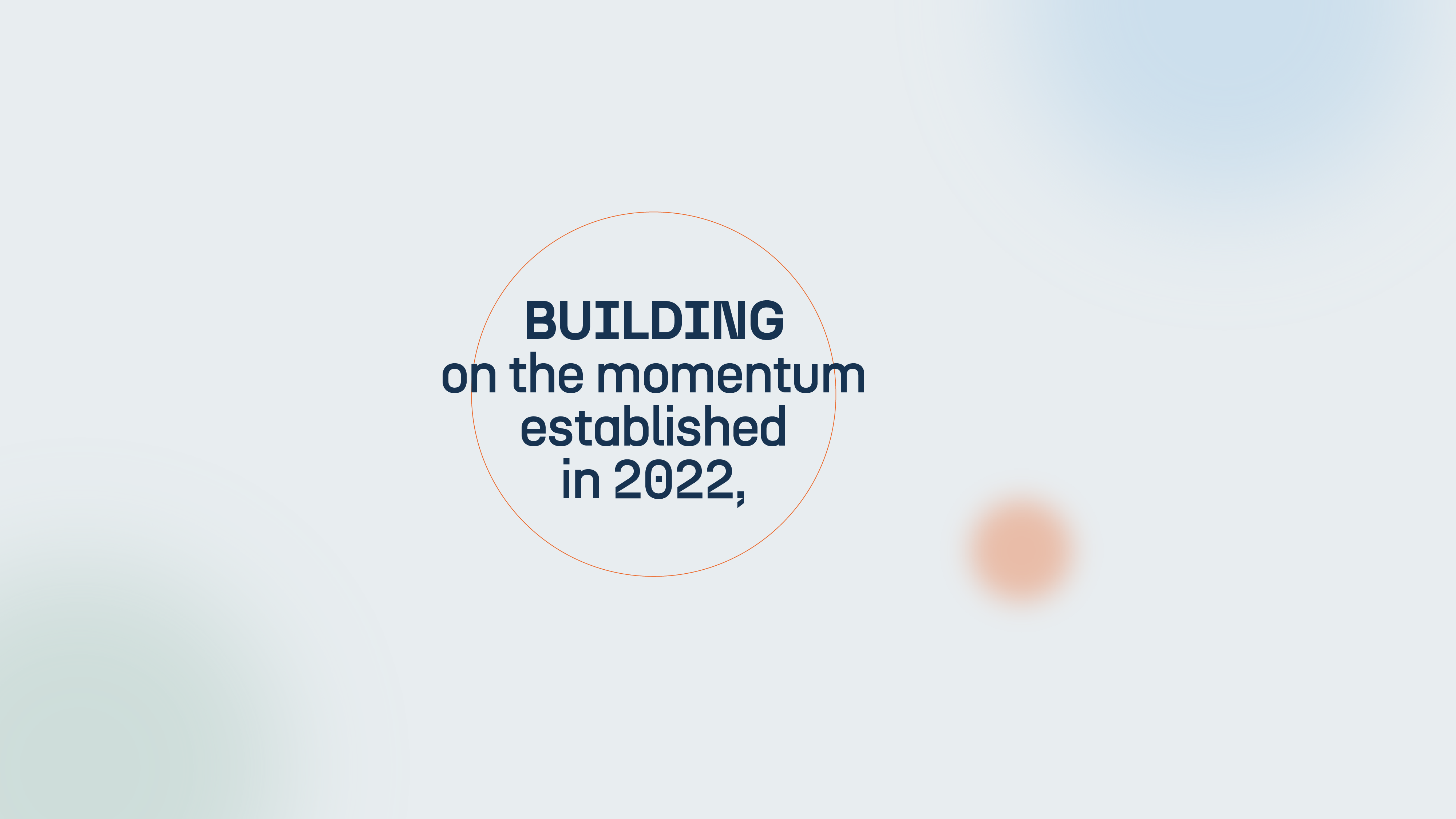 BUILDING
on the momentum established in 2022,